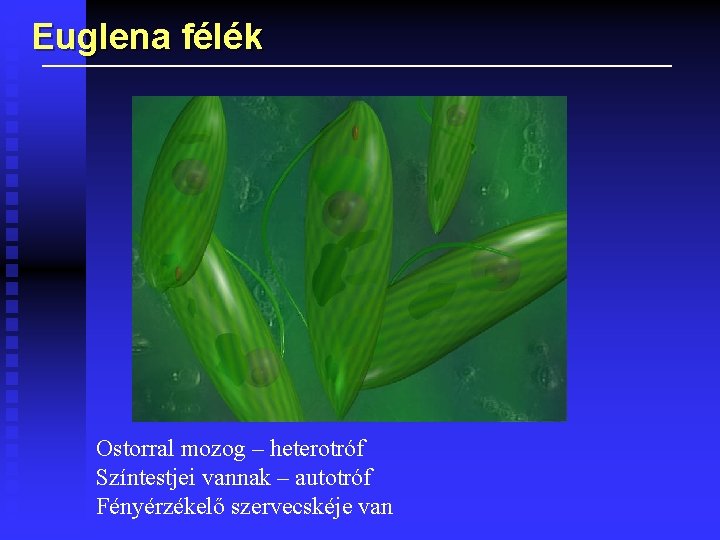 Euglena félék

Ostorral mozog – heterotróf
Színtestjei vannak – autotróf
Fényérzékelő szervecskéje van